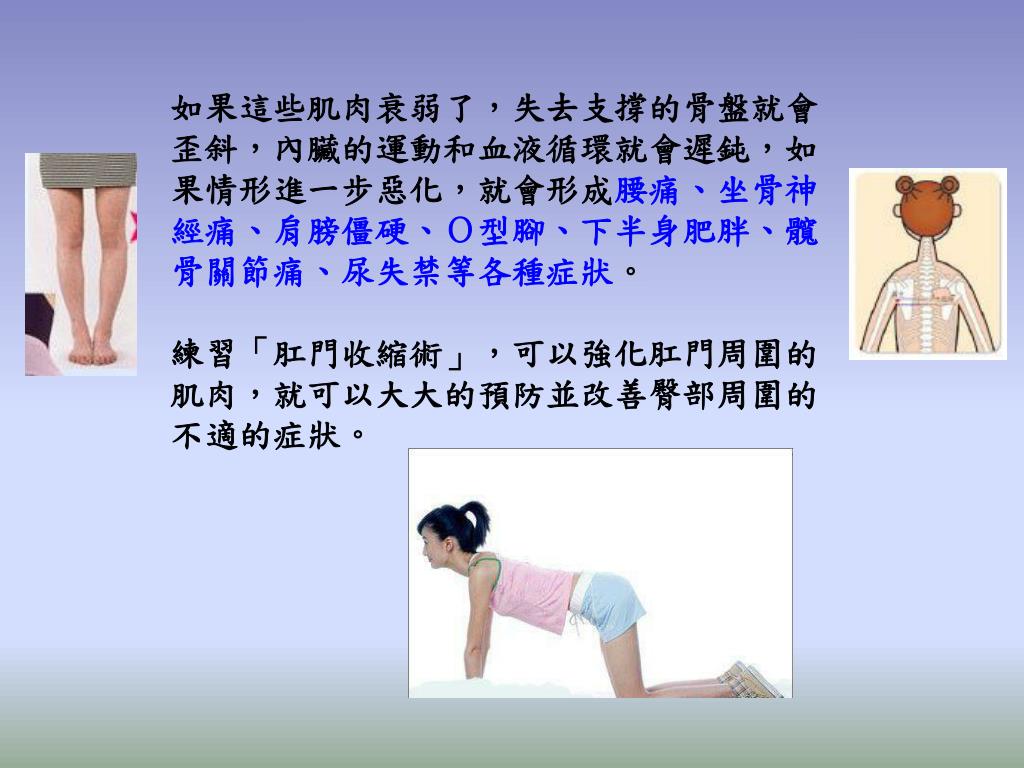 如果這些肌肉衰弱了，失去支撐的骨盤就會歪斜，內臟的運動和血液循環就會遲鈍，如果情形進一步惡化，就會形成腰痛、坐骨神經痛、肩膀僵硬、O型腳、下半身肥胖、髖骨關節痛、尿失禁等各種症狀。

練習「肛門收縮術」，可以強化肛門周圍的肌肉，就可以大大的預防並改善臀部周圍的不適的症狀。